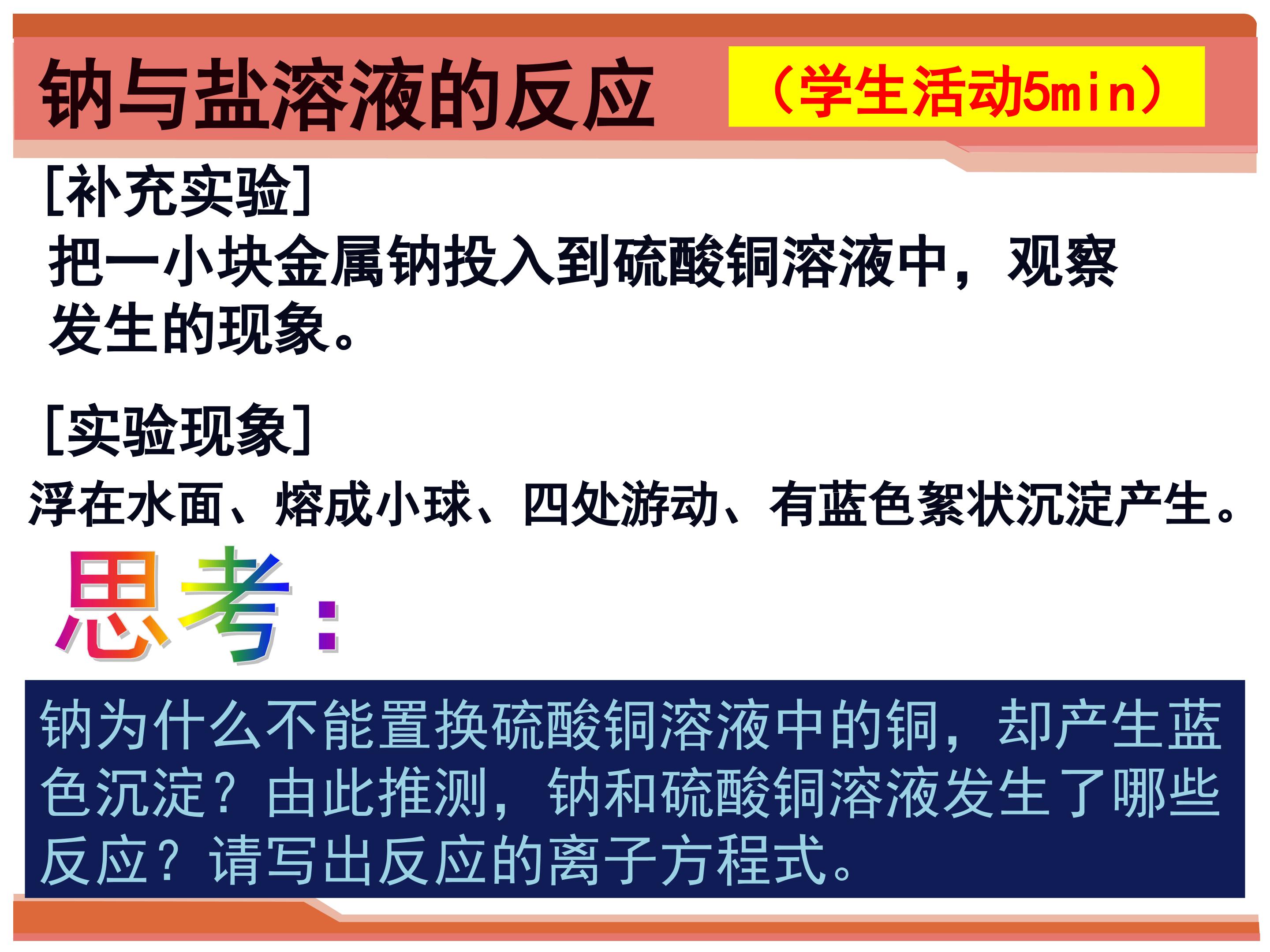 钠与盐溶液的反应

（学生活动5min）

[补充实验]

把一小块金属钠投入到硫酸铜溶液中，观察发生的现象。

[实验现象]

浮在水面、熔成小球、四处游动、有蓝色絮状沉淀产生。

思考：

钠为什么不能置换硫酸铜溶液中的铜，却产生蓝色沉淀？由此推测，钠和硫酸铜溶液发生了哪些反应？请写出反应的离子方程式。